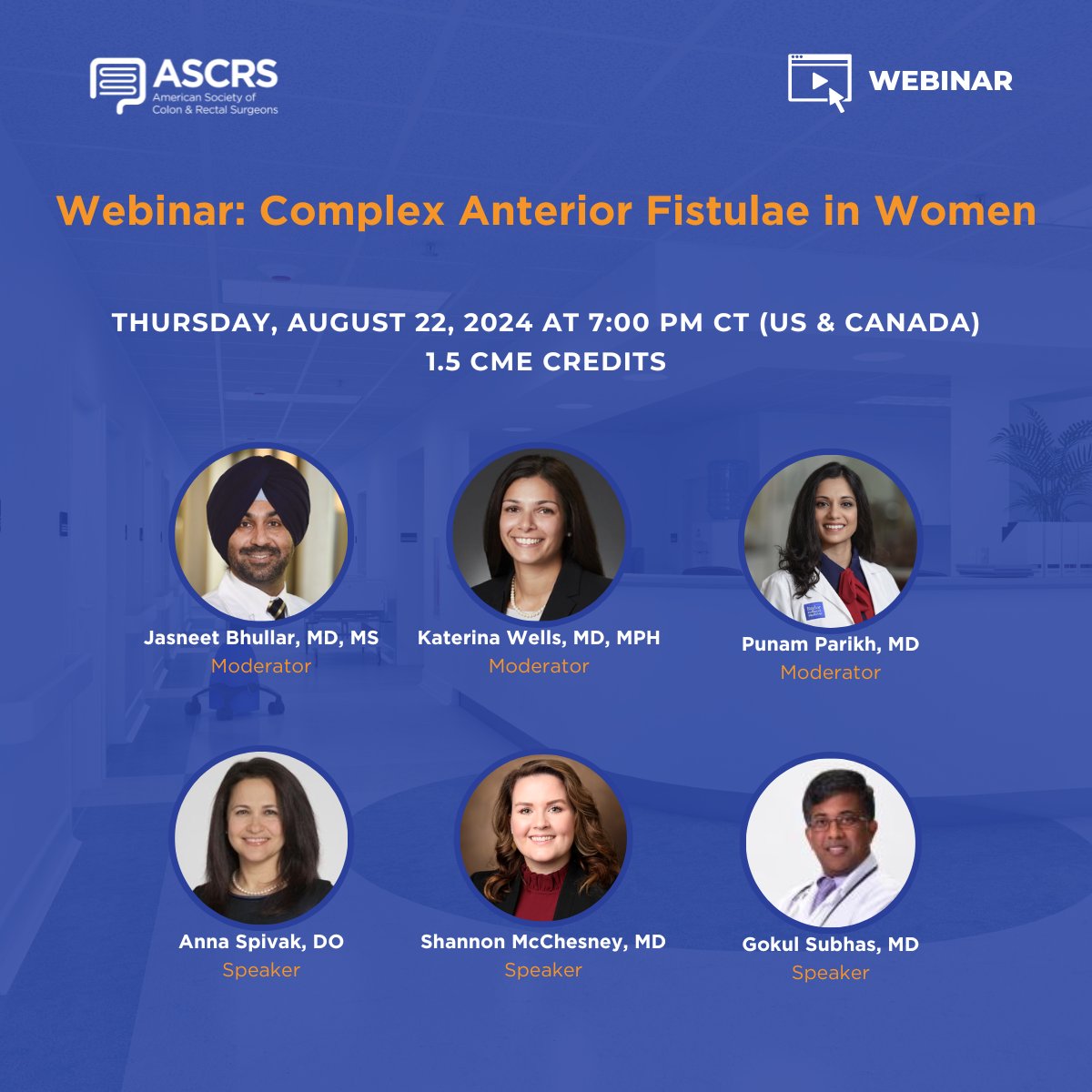 ASCRS
American Society of
Colon & Rectal Surgeons

WEBINAR

Webinar: Complex Anterior Fistulae in Women

THURSDAY, AUGUST 22, 2024 AT 7:00 PM CT (US & CANADA)
1.5 CME CREDITS

Jasneet Bhullar, MD, MS
Moderator

Katerina Wells, MD, MPH
Moderator

Punam Parikh, MD
Moderator

Anna Spivak, DO
Speaker

Shannon McChesney, MD
Speaker

Gokul Subhas, MD
Speaker